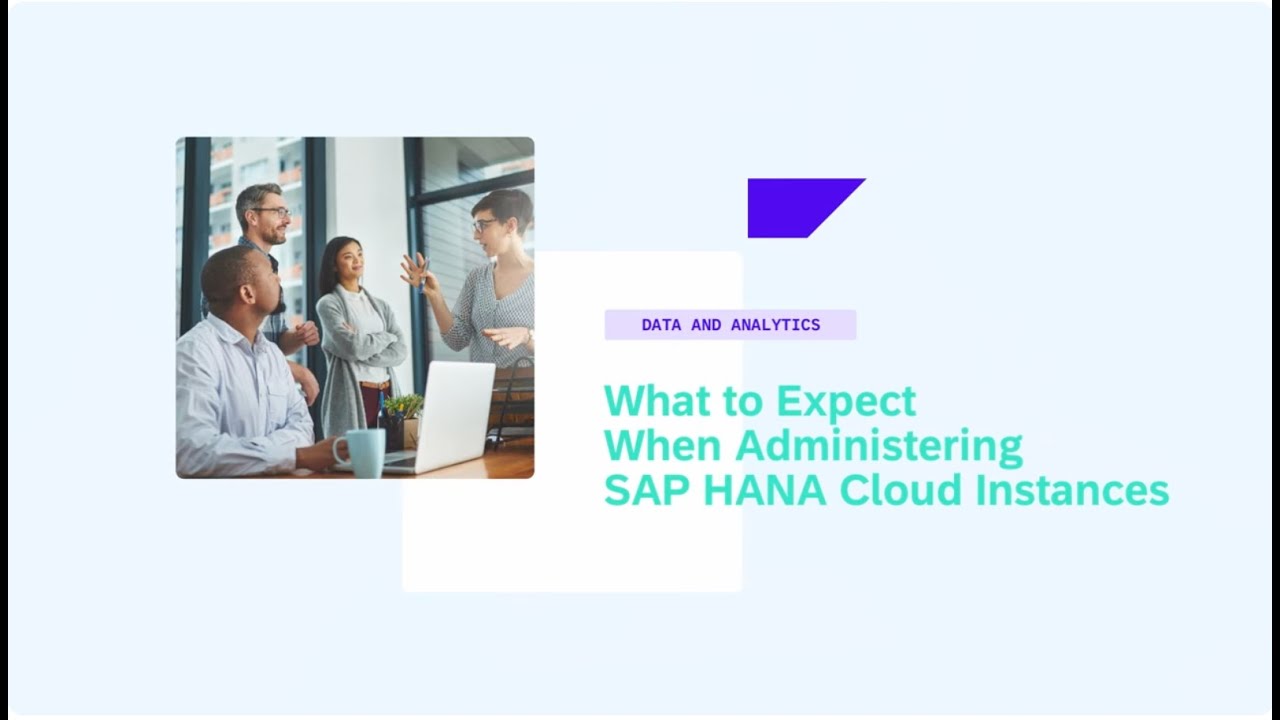 DATA AND ANALYTICS

What to Expect When Administering SAP HANA Cloud Instances